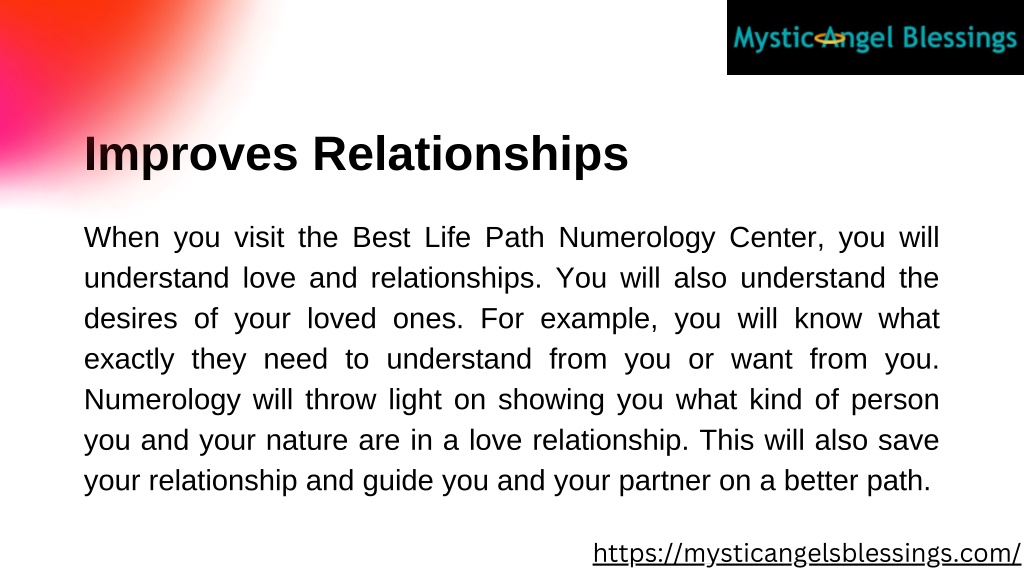 Mystic Angel Blessings

Improves Relationships

When you visit the Best Life Path Numerology Center, you will understand love and relationships. You will also understand the desires of your loved ones. For example, you will know what exactly they need to understand from you or want from you. Numerology will throw light on showing you what kind of person you and your nature are in a love relationship. This will also save your relationship and guide you and your partner on a better path.

https://mysticangelsblessings.com/